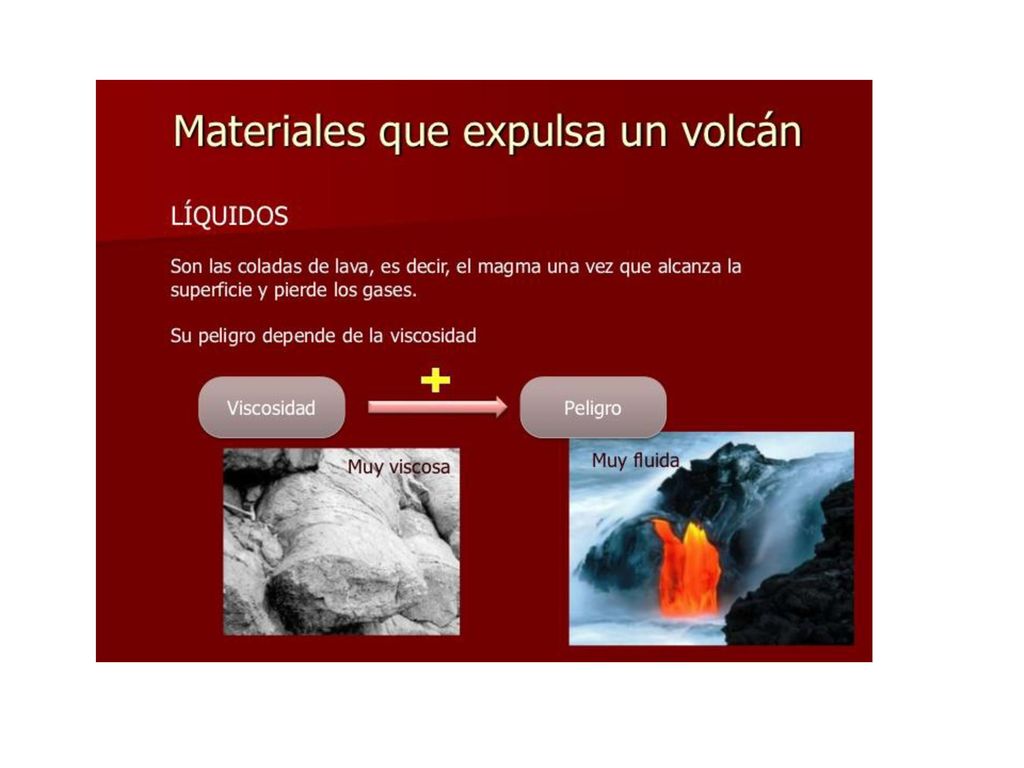 Materiales que expulsa un volcán

LÍQUIDOS

Son las coladas de lava, es decir, el magma una vez que alcanza la superficie y pierde los gases.

Su peligro depende de la viscosidad

Viscosidad

+

Peligro

Muy viscosa

Muy fluida